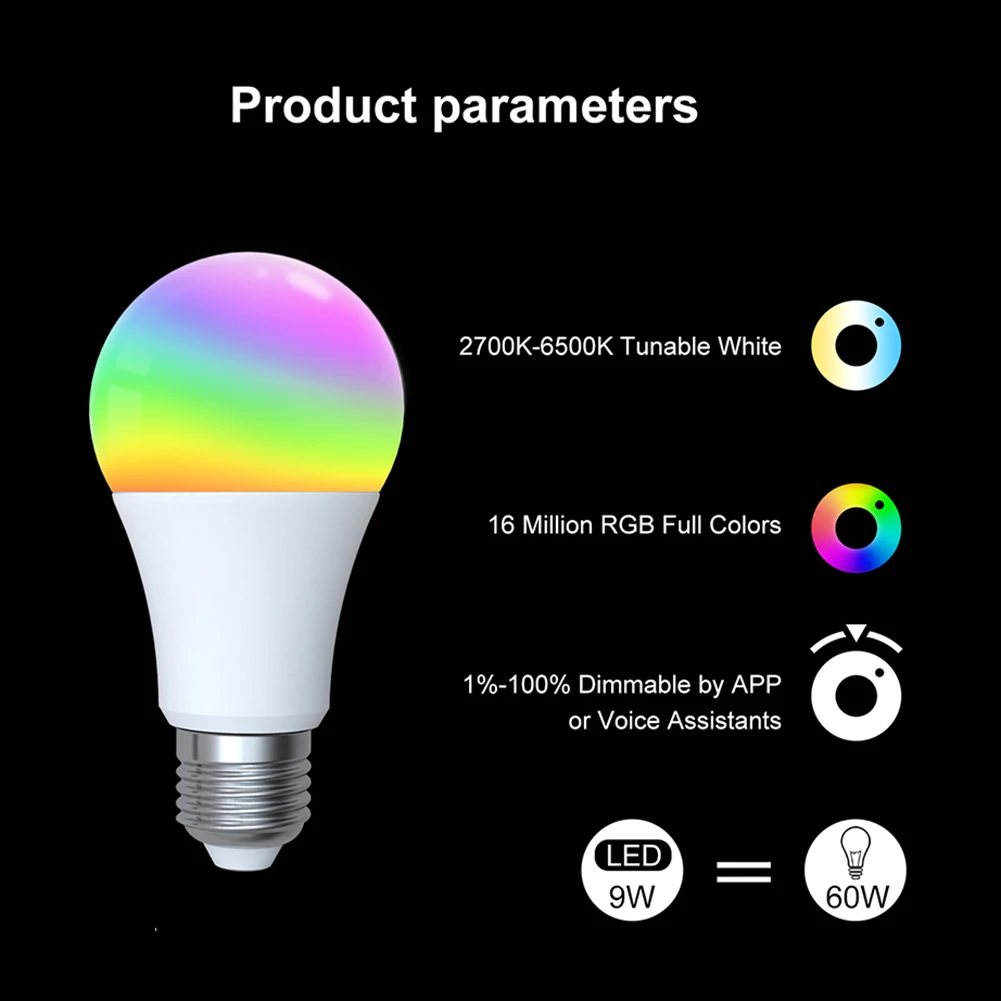 Product parameters

2700K-6500K Tunable White

16 Million RGB Full Colors

1%-100% Dimmable by APP or Voice Assistants

LED 9W = 60W